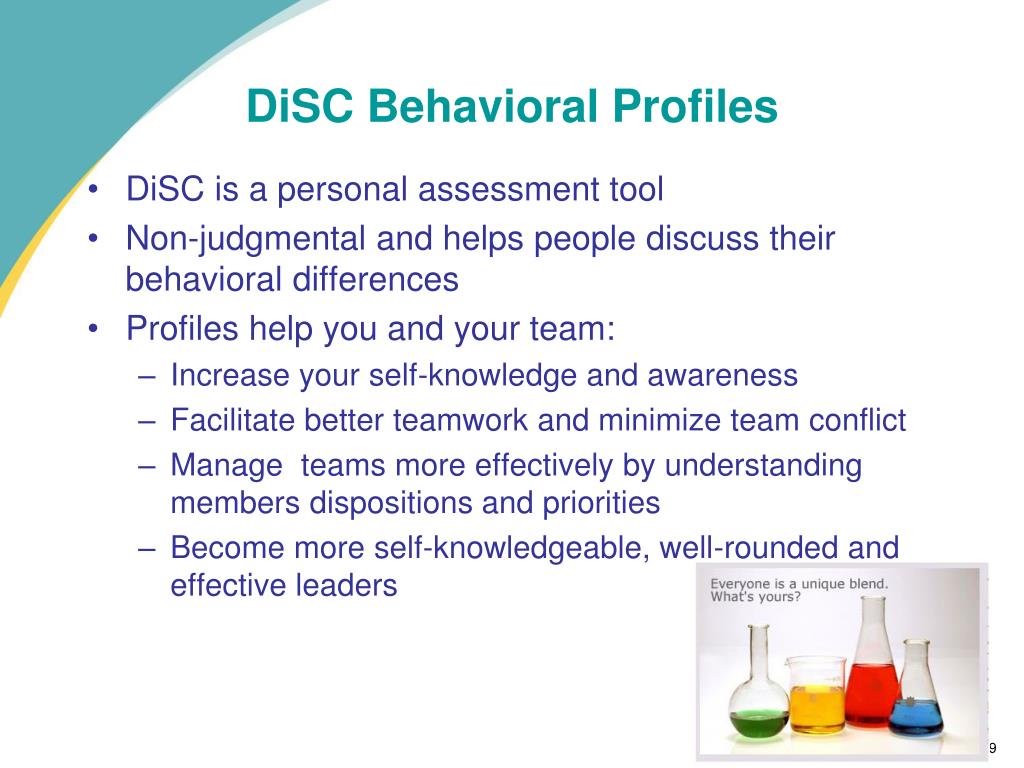 DiSC Behavioral Profiles

• DiSC is a personal assessment tool
• Non-judgmental and helps people discuss their behavioral differences
• Profiles help you and your team:
– Increase your self-knowledge and awareness
– Facilitate better teamwork and minimize team conflict
– Manage teams more effectively by understanding members dispositions and priorities
– Become more self-knowledgeable, well-rounded and effective leaders

Everyone is a unique blend. What's yours?

9